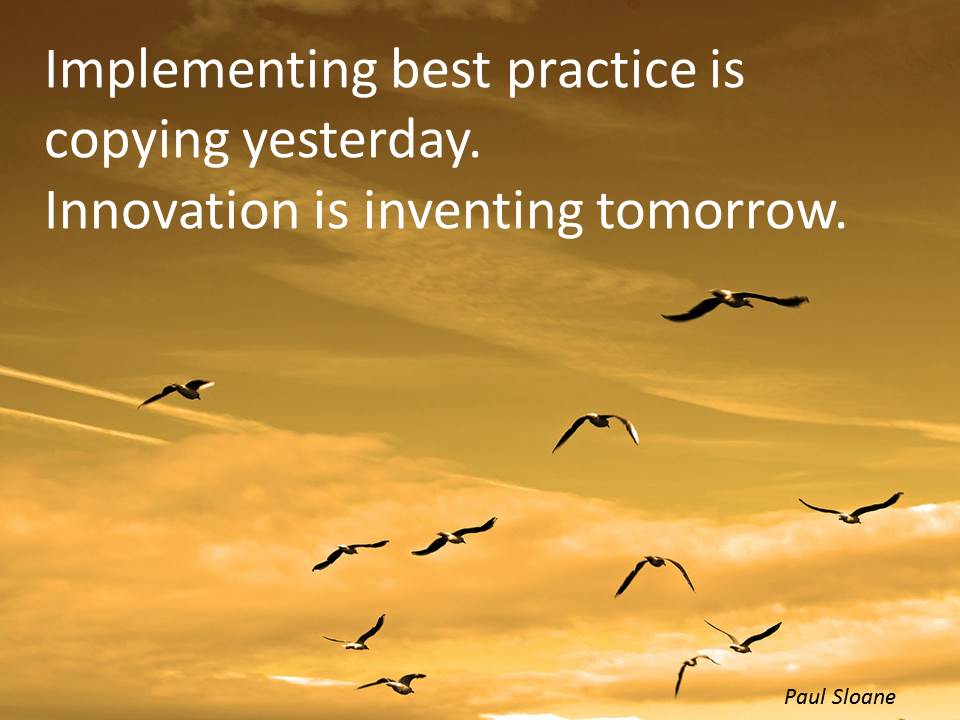 Implementing best practice is copying yesterday.
Innovation is inventing tomorrow.

Paul Sloane